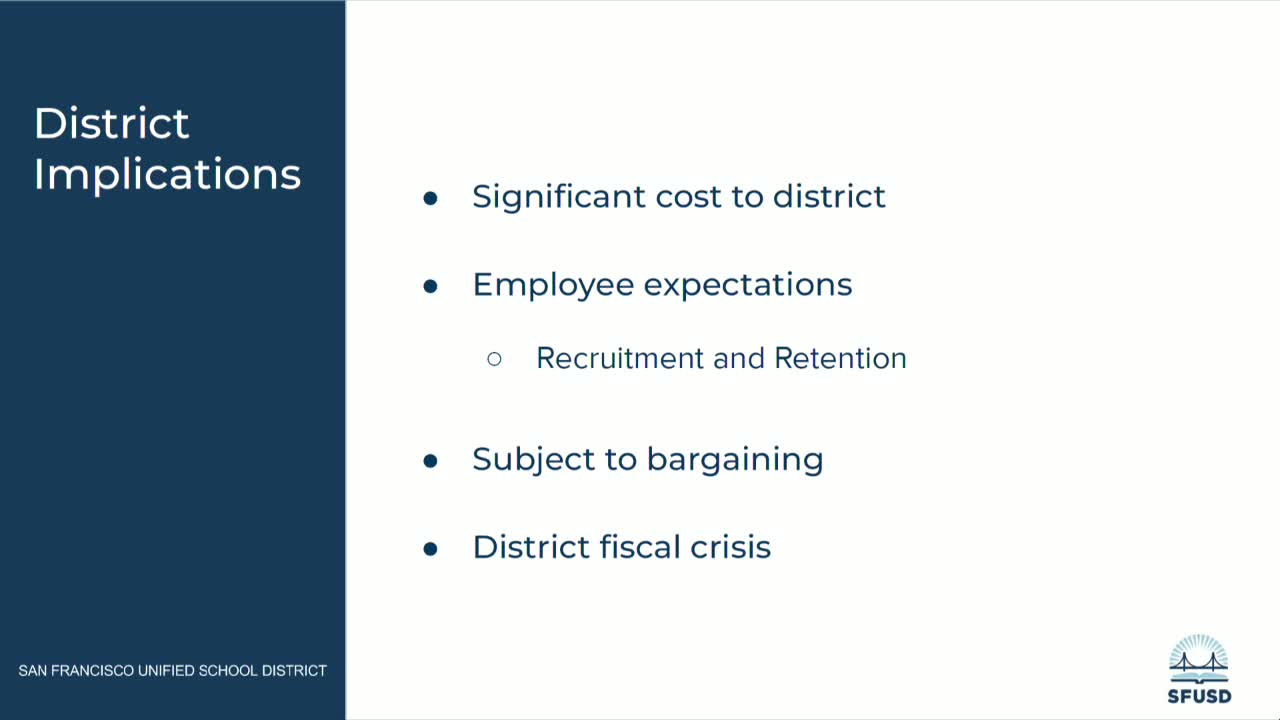 District Implications

- Significant cost to district
- Employee expectations
  - Recruitment and Retention
- Subject to bargaining
- District fiscal crisis

SAN FRANCISCO UNIFIED SCHOOL DISTRICT

SFUSD